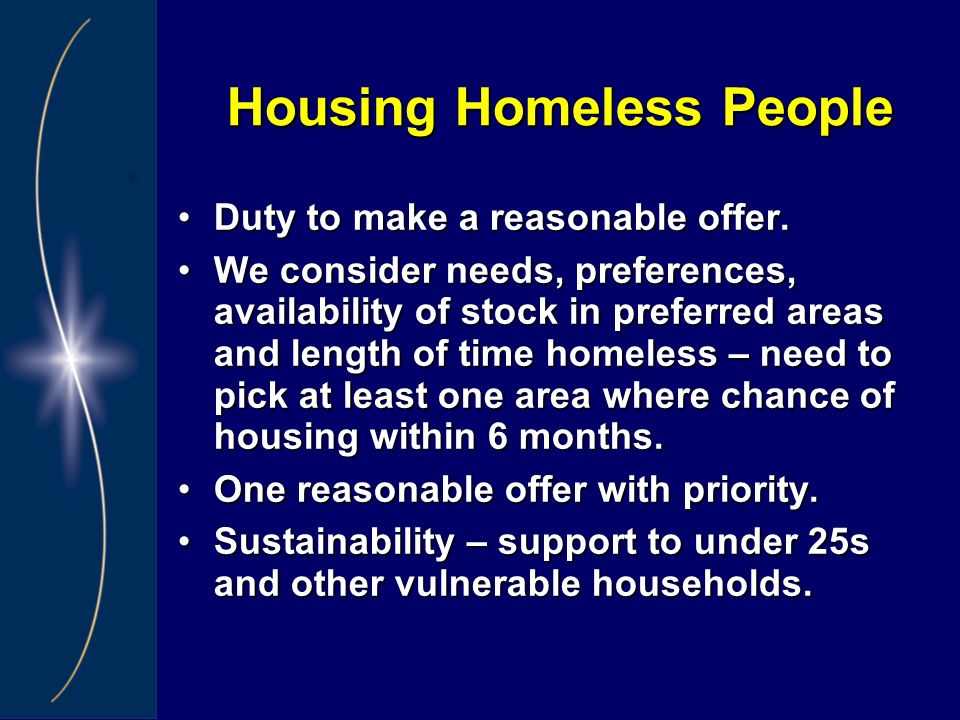 Housing Homeless People

• Duty to make a reasonable offer.
• We consider needs, preferences, availability of stock in preferred areas and length of time homeless – need to pick at least one area where chance of housing within 6 months.
• One reasonable offer with priority.
• Sustainability – support to under 25s and other vulnerable households.